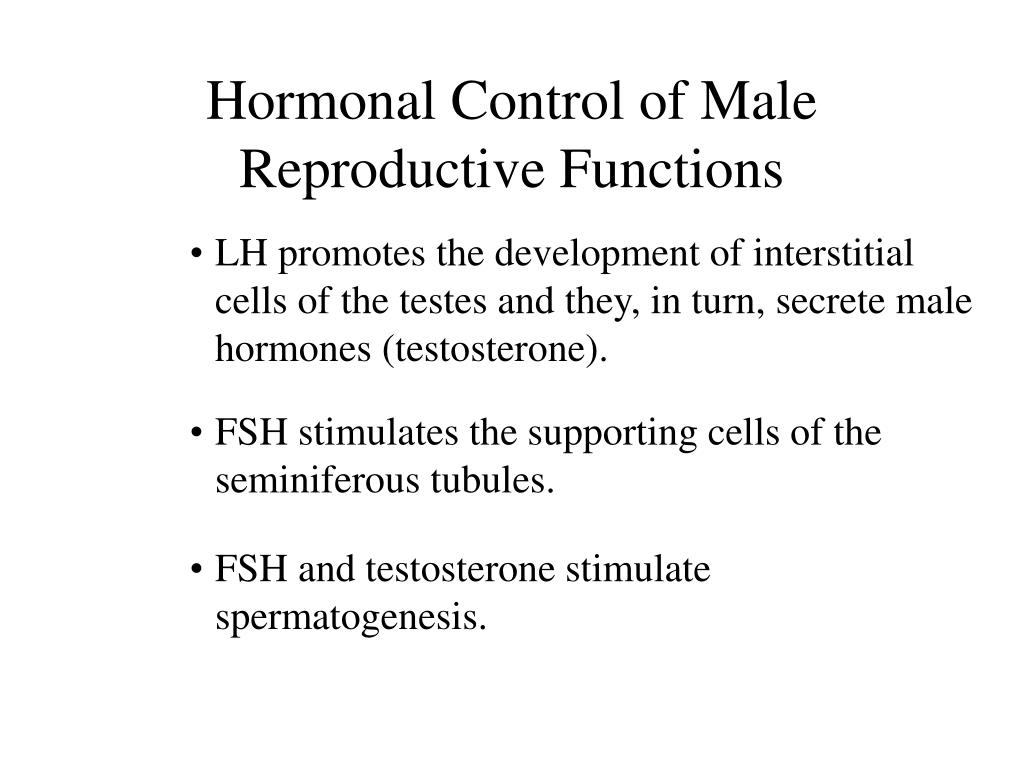 Hormonal Control of Male Reproductive Functions

• LH promotes the development of interstitial cells of the testes and they, in turn, secrete male hormones (testosterone).

• FSH stimulates the supporting cells of the seminiferous tubules.

• FSH and testosterone stimulate spermatogenesis.